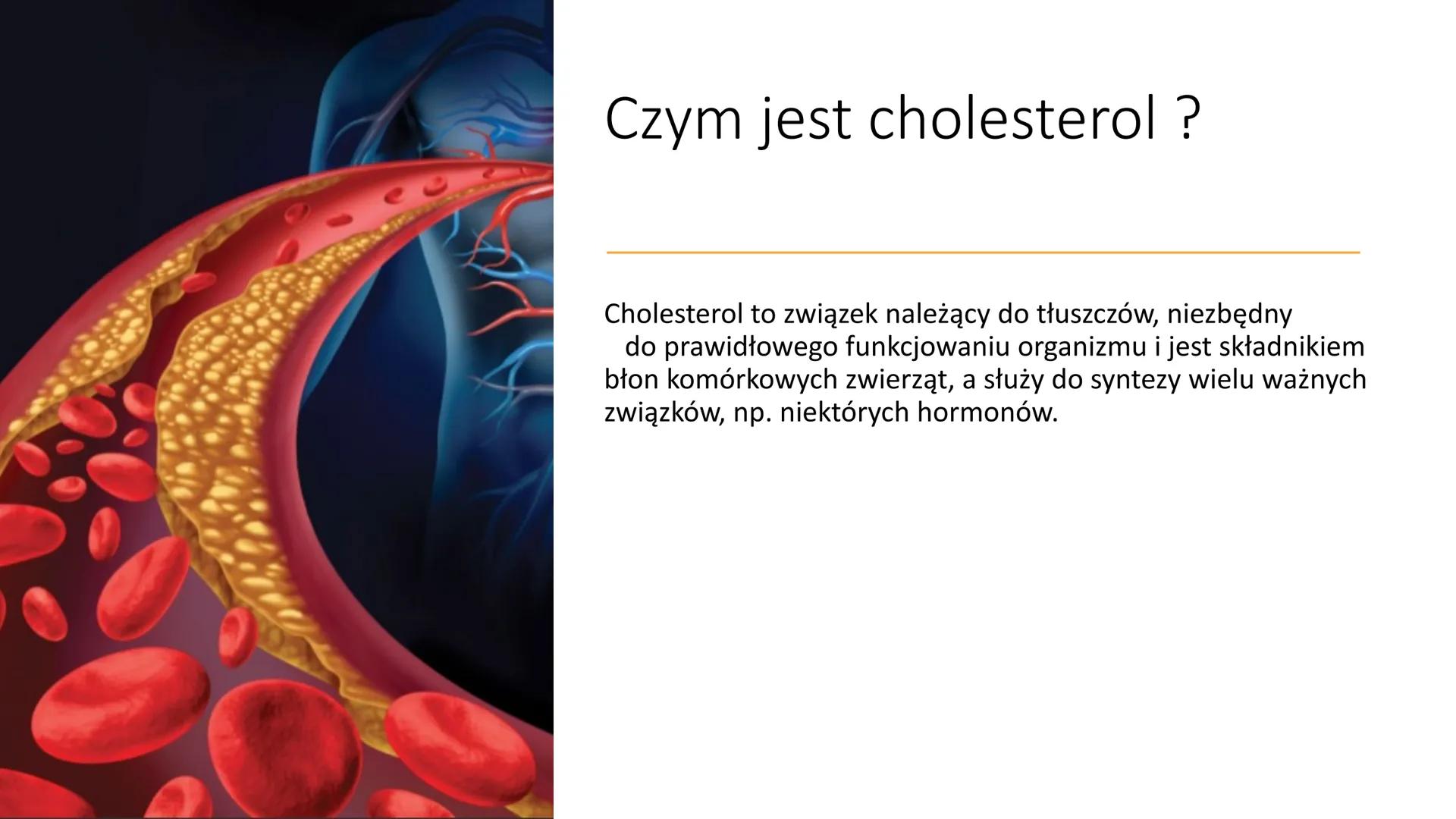 Czym jest cholesterol ?

Cholesterol to związek należący do tłuszczów, niezbędny do prawidłowego funkcjowaniu organizmu i jest składnikiem błon komórkowych zwierząt, a służy do syntezy wielu ważnych związków, np. niektórych hormonów.